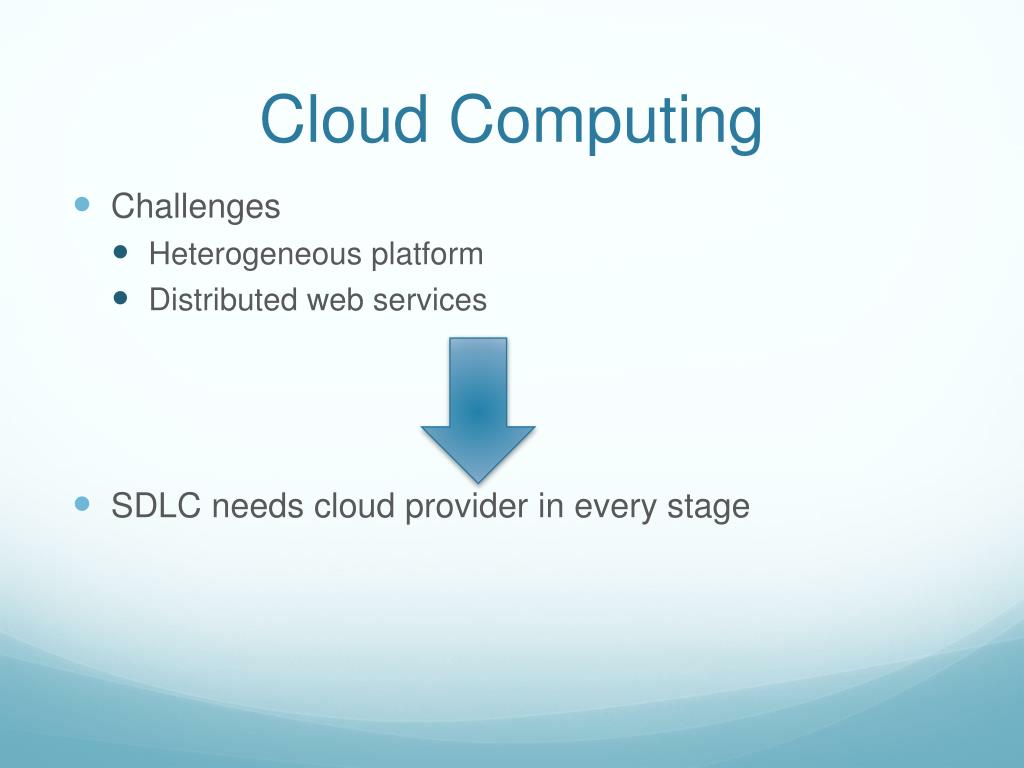 Cloud Computing

- Challenges
  - Heterogeneous platform
  - Distributed web services

- SDLC needs cloud provider in every stage